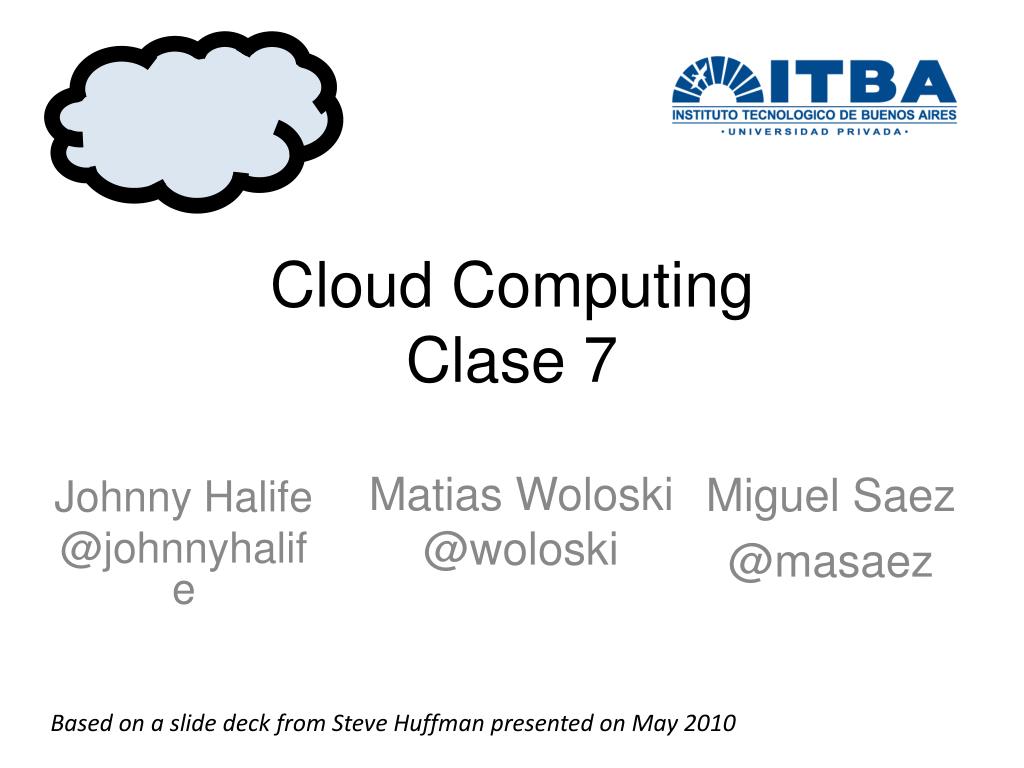 ITBA
INSTITUTO TECNOLOGICO DE BUENOS AIRES
• UNIVERSIDAD PRIVADA •

Cloud Computing
Clase 7

Johnny Halife
@johnnyhalife

Matias Woloski
@woloski

Miguel Saez
@masaez

Based on a slide deck from Steve Huffman presented on May 2010